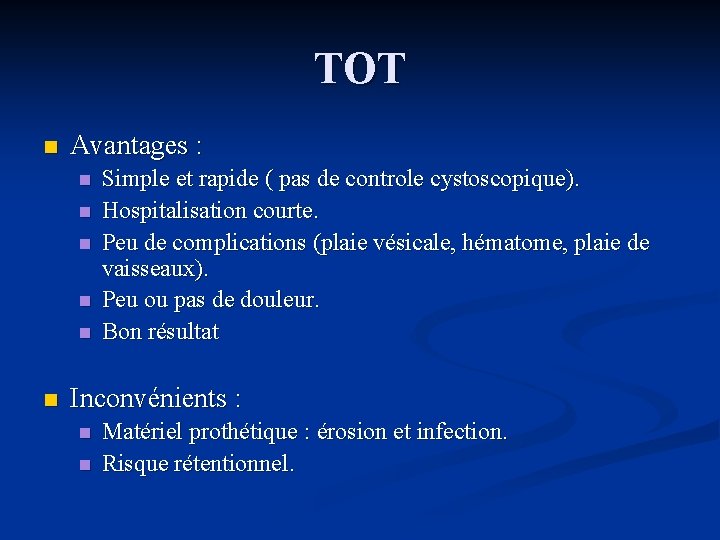 TOT

Avantages :

Simple et rapide ( pas de controle cystoscopique).

Hospitalisation courte.

Peu de complications (plaie vésicale, hématome, plaie de vaisseaux).

Peu ou pas de douleur.

Bon résultat

Inconvénients :

Matériel prothétique : érosion et infection.

Risque rétentionnel.